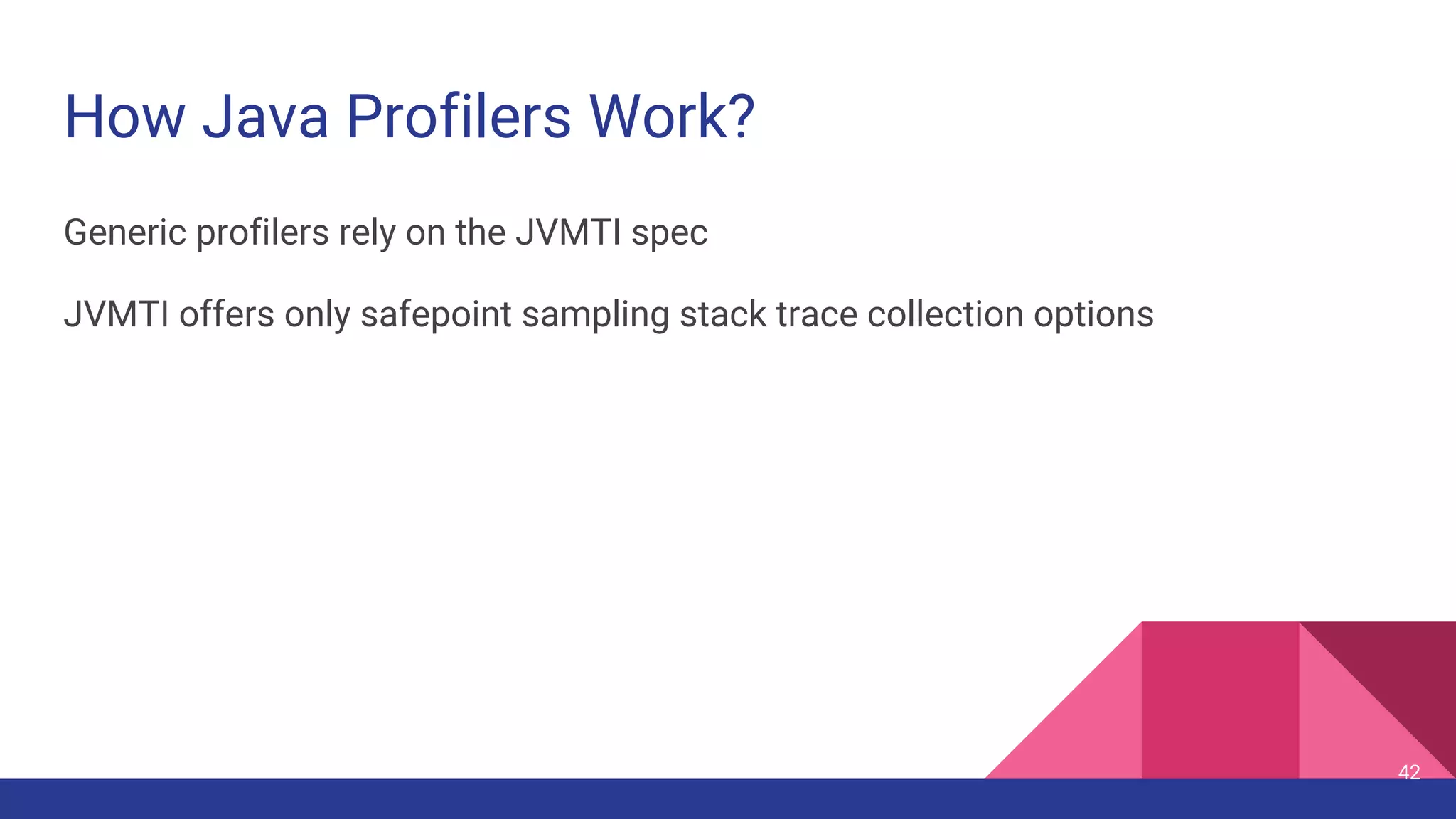 How Java Profilers Work?

Generic profilers rely on the JVMTI spec

JVMTI offers only safepoint sampling stack trace collection options

42